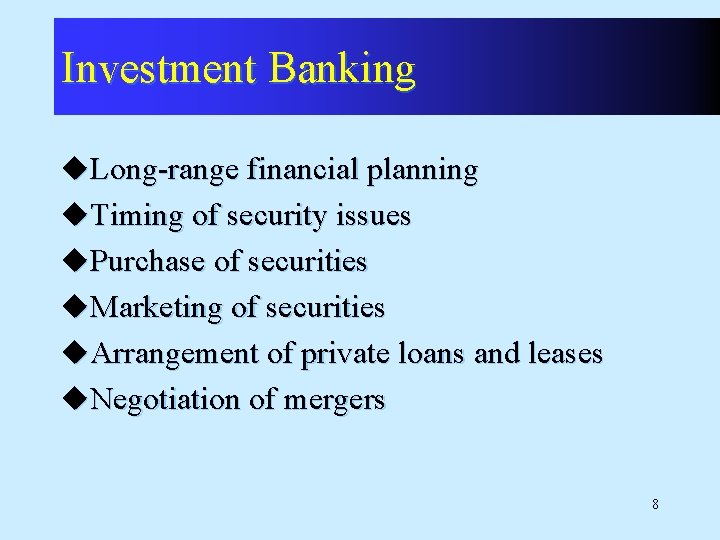 Investment Banking

◆Long-range financial planning
◆Timing of security issues
◆Purchase of securities
◆Marketing of securities
◆Arrangement of private loans and leases
◆Negotiation of mergers

8